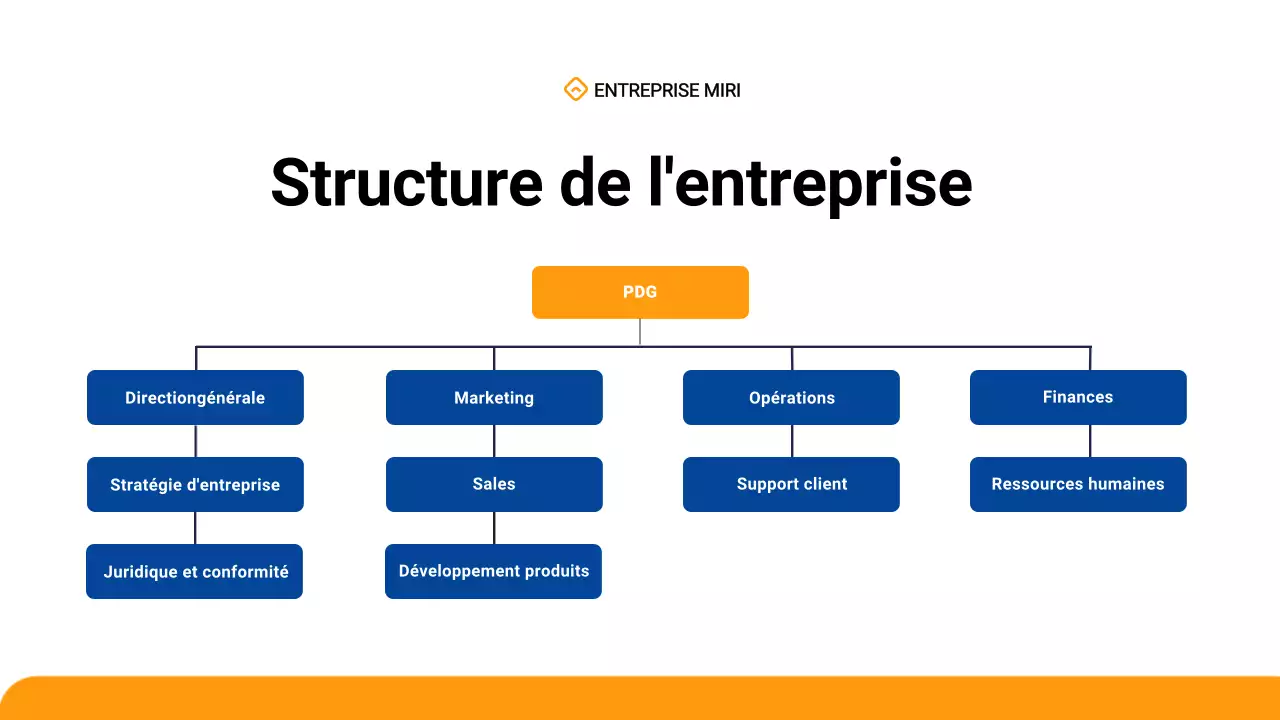 ENTREPRISE MIRI

Structure de l'entreprise

PDG

Directiongénérale

Stratégie d'entreprise

Juridique et conformité

Marketing

Sales

Développement produits

Opérations

Support client

Finances

Ressources humaines